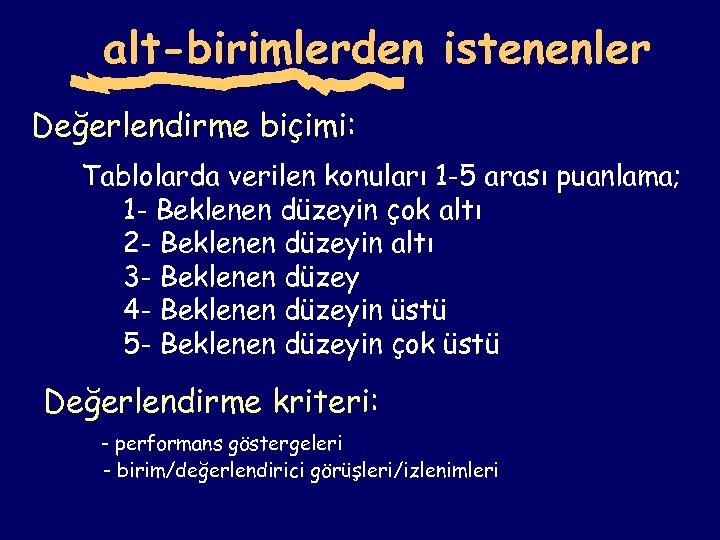 alt-birimlerden istenenler

Değerlendirme biçimi:

Tablolarda verilen konuları 1-5 arası puanlama;
1- Beklenen düzeyin çok altı
2- Beklenen düzeyin altı
3- Beklenen düzey
4- Beklenen düzeyin üstü
5- Beklenen düzeyin çok üstü

Değerlendirme kriteri:

- performans göstergeleri
- birim/değerlendirici görüşleri/izlenimleri